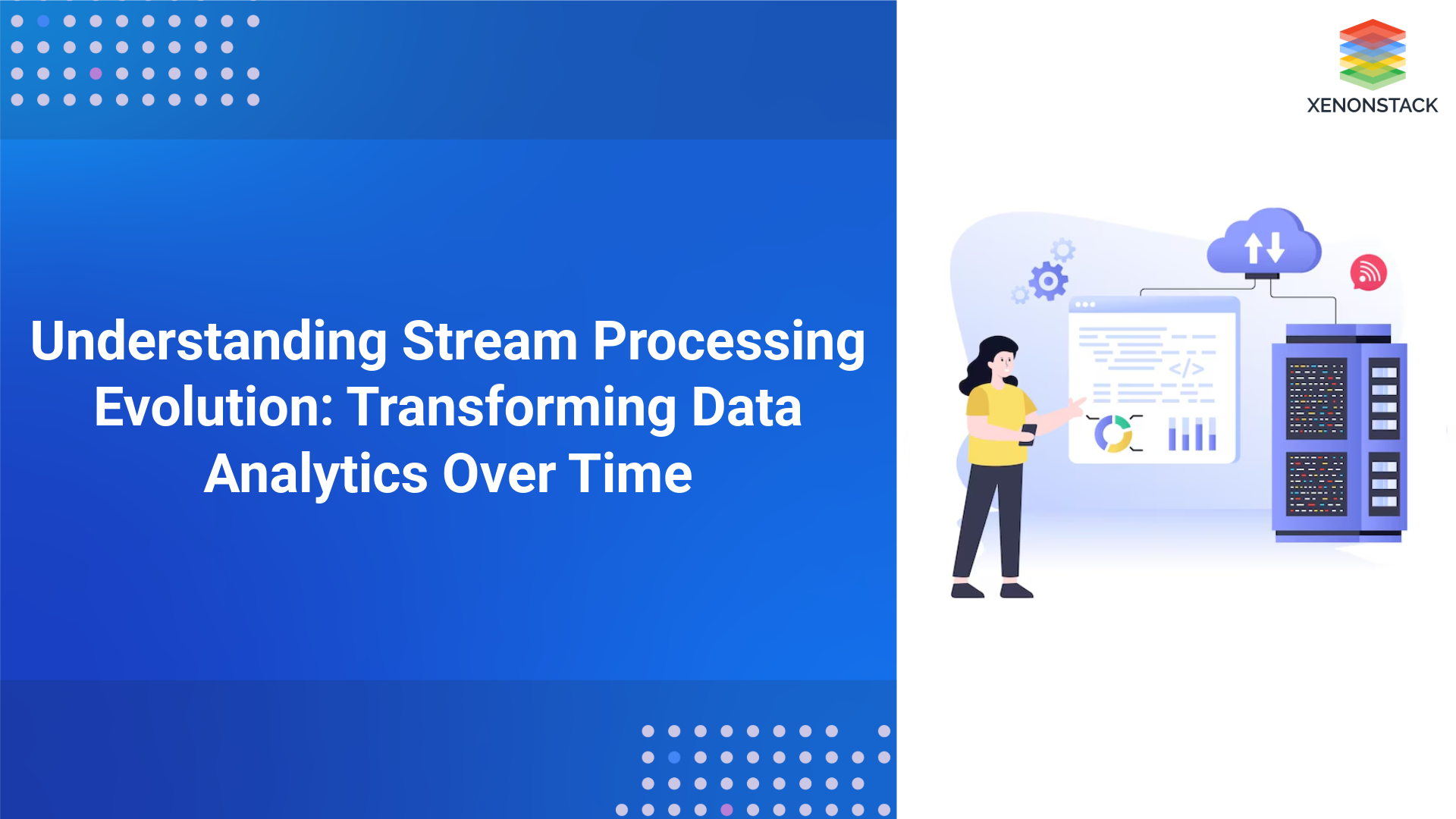 XENONSTACK

Understanding Stream Processing Evolution: Transforming Data Analytics Over Time

</>